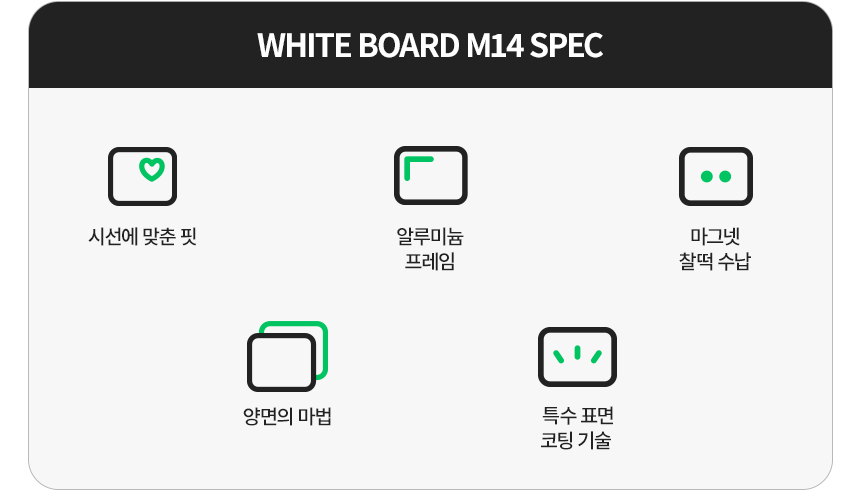 WHITE BOARD M14 SPEC

시선에 맞춘 핏

알루미늄
프레임

마그넷
찰떡 수납

양면의 마법

특수 표면
코팅 기술